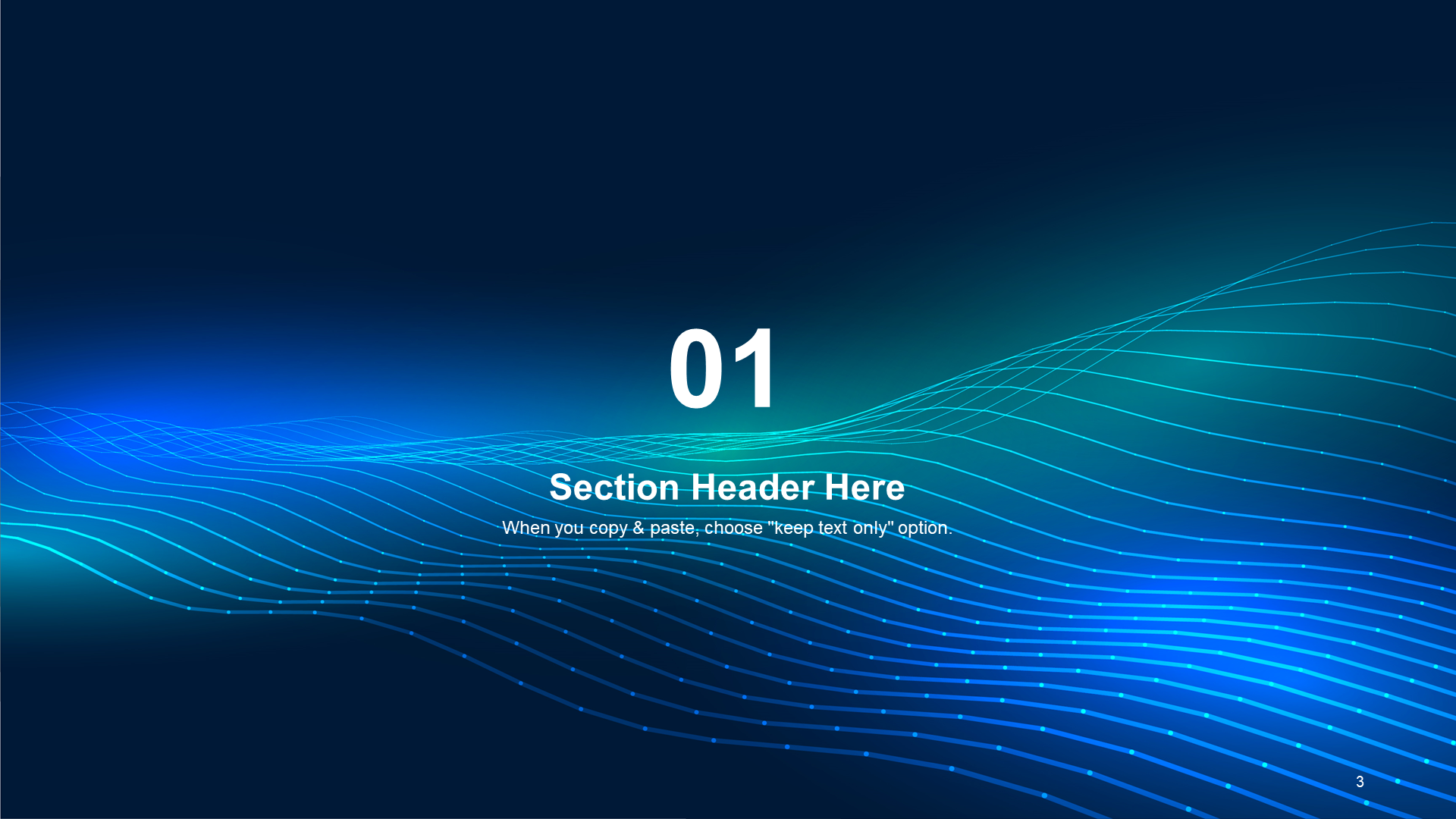 01

Section Header Here

When you copy & paste, choose "keep text only" option.

3